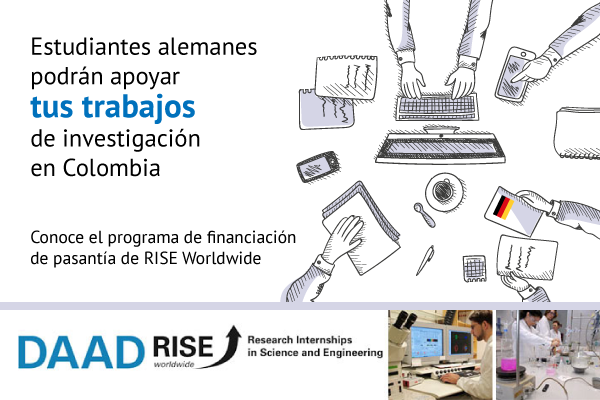 Estudiantes alemanes podrán apoyar tus trabajos de investigación en Colombia

Conoce el programa de financiación de pasantía de RISE Worldwide

DAAD RISE worldwide Research Internships in Science and Engineering